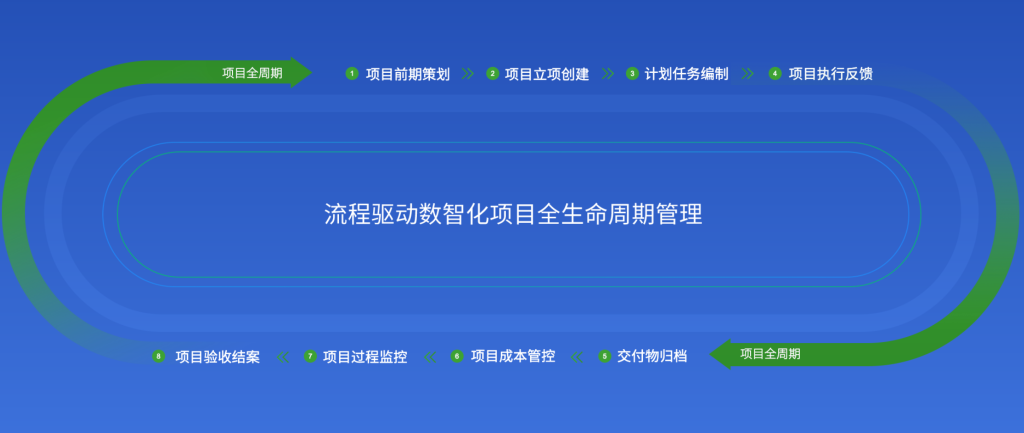 项目全周期

1 项目前期策划 2 项目立项创建 3 计划任务编制 4 项目执行反馈

流程驱动数智化项目全生命周期管理

8 项目验收结案 7 项目过程监控 6 项目成本管控 5 交付物归档

项目全周期